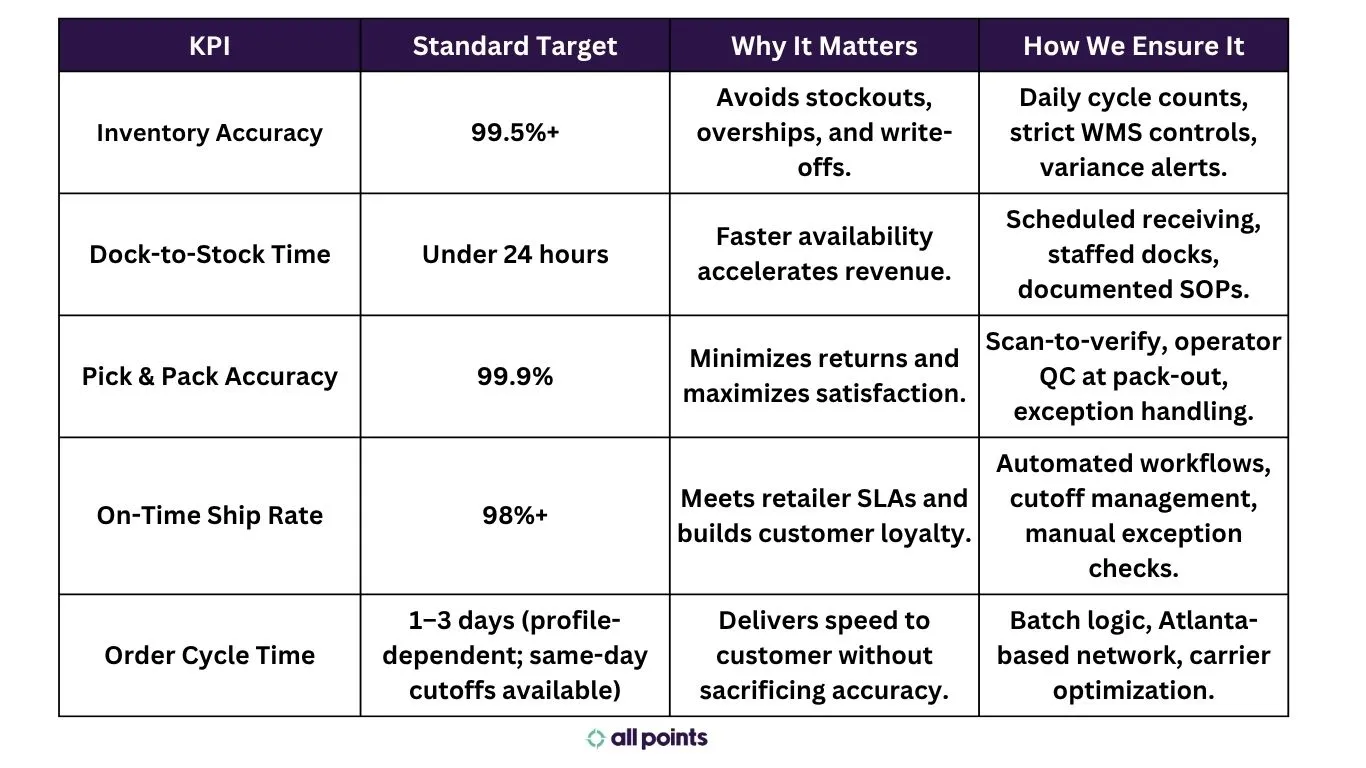 | KPI | Standard Target | Why It Matters | How We Ensure It |
|---|---|---|---|
| Inventory Accuracy | 99.5%+ | Avoids stockouts, overships, and write-offs. | Daily cycle counts, strict WMS controls, variance alerts. |
| Dock-to-Stock Time | Under 24 hours | Faster availability accelerates revenue. | Scheduled receiving, staffed docks, documented SOPs. |
| Pick & Pack Accuracy | 99.9% | Minimizes returns and maximizes satisfaction. | Scan-to-verify, operator QC at pack-out, exception handling. |
| On-Time Ship Rate | 98%+ | Meets retailer SLAs and builds customer loyalty. | Automated workflows, cutoff management, manual exception checks. |
| Order Cycle Time | 1–3 days (profile-dependent; same-day cutoffs available) | Delivers speed to customer without sacrificing accuracy. | Batch logic, Atlanta-based network, carrier optimization. |

all points